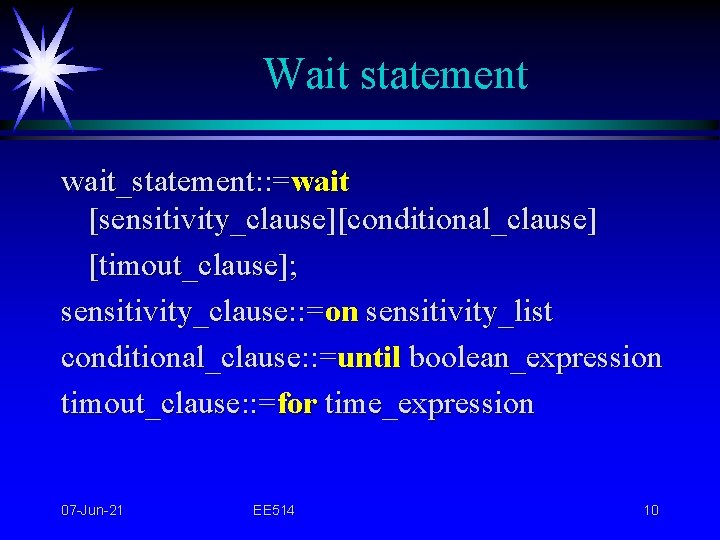 Wait statement

wait_statement::=wait [sensitivity_clause][conditional_clause] [timout_clause];

sensitivity_clause::=on sensitivity_list

conditional_clause::=until boolean_expression

timout_clause::=for time_expression

07-Jun-21

EE514

10